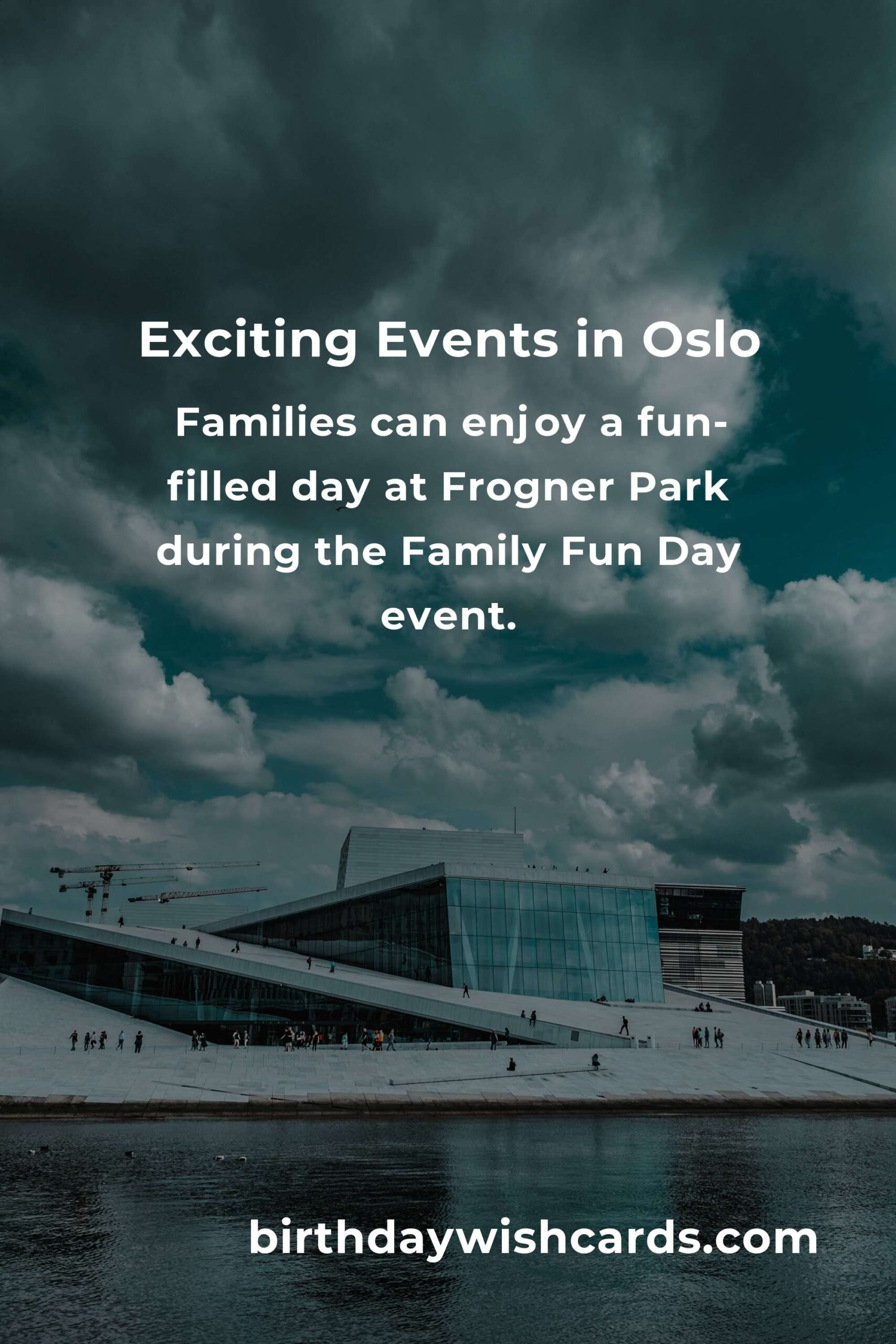 Exciting Events in Oslo

Families can enjoy a fun-filled day at Frogner Park during the Family Fun Day event.

birthdaywishcards.com